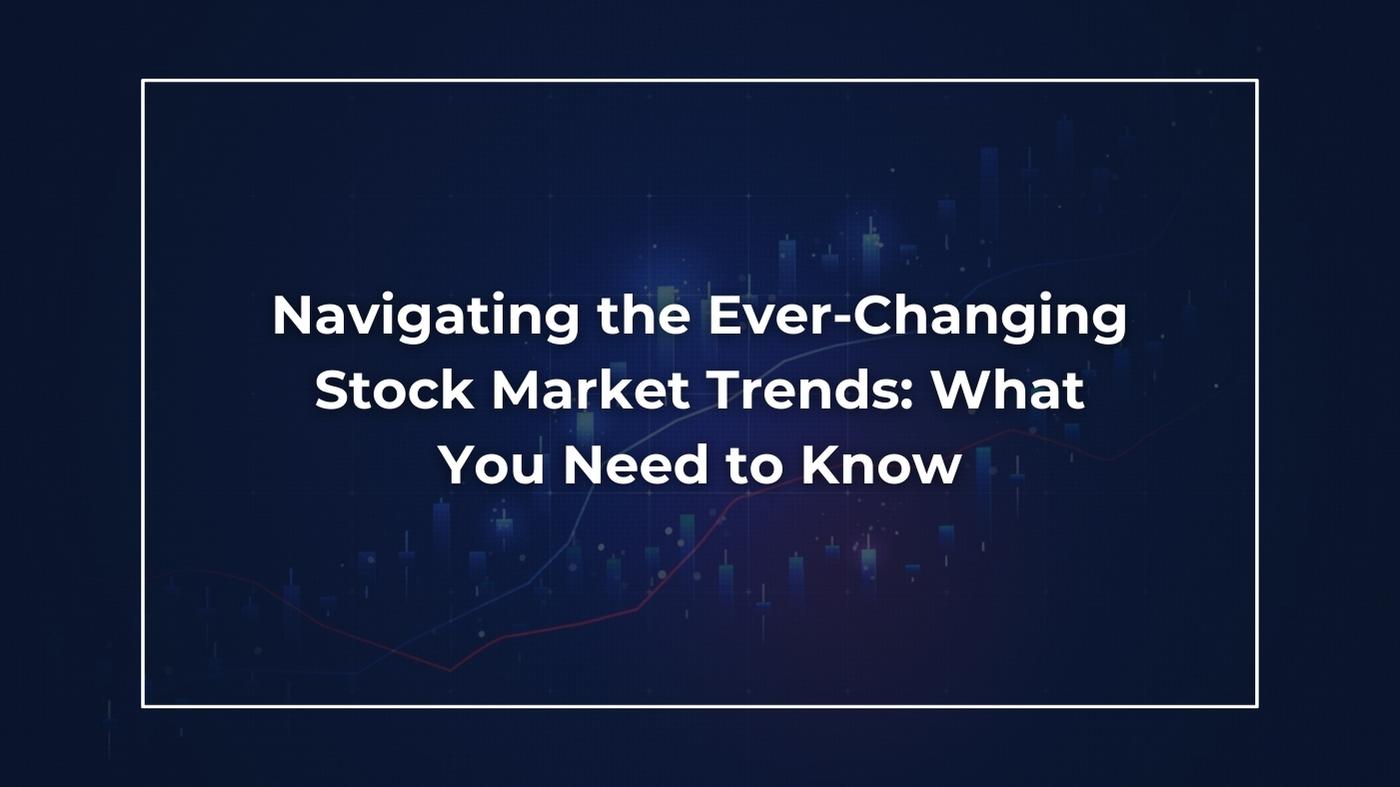 Navigating the Ever-Changing Stock Market Trends: What You Need to Know